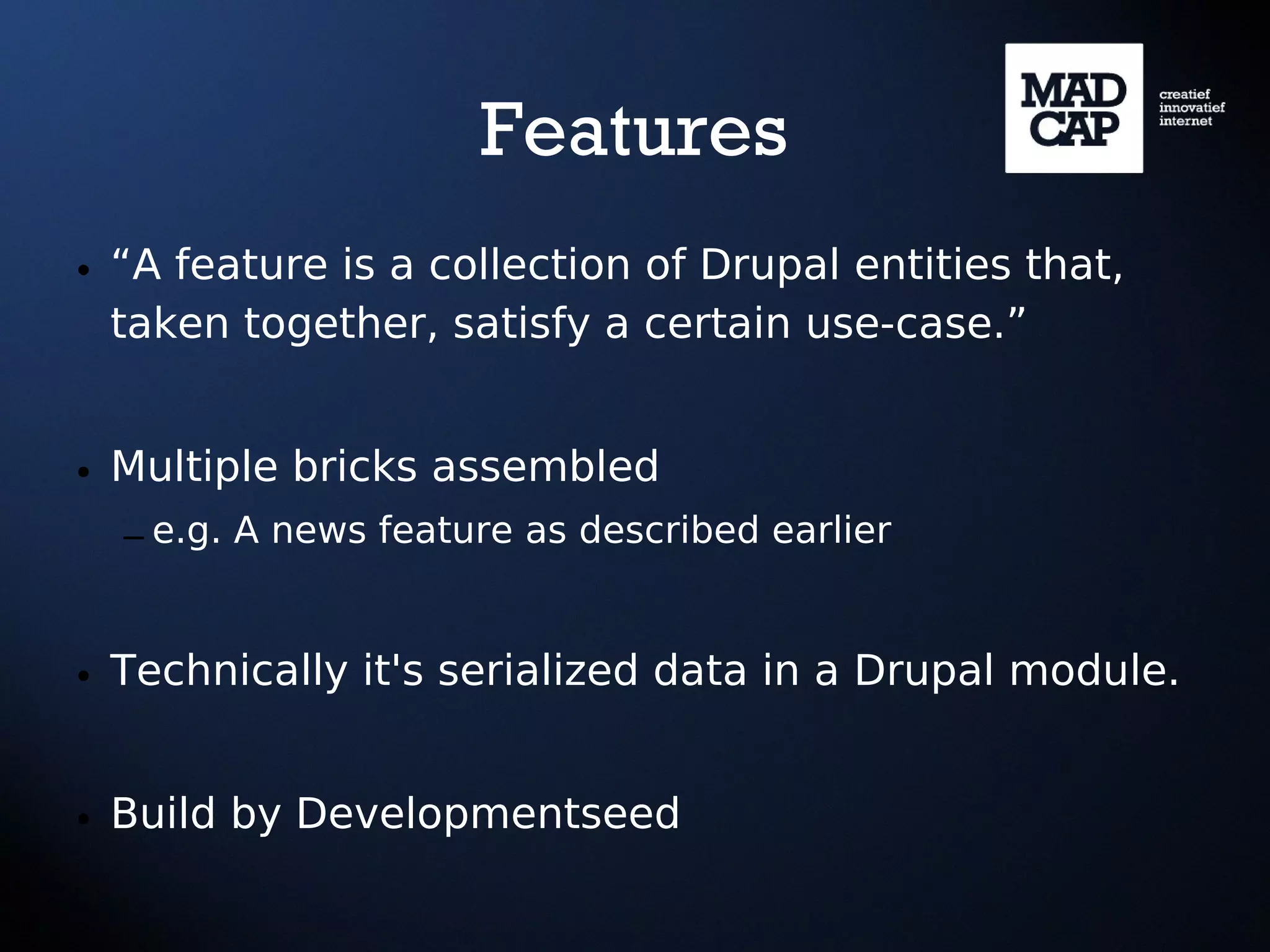 Features

MAD CAP

creatief
innovatief
internet

• “A feature is a collection of Drupal entities that, taken together, satisfy a certain use-case.”

• Multiple bricks assembled
– e.g. A news feature as described earlier

• Technically it's serialized data in a Drupal module.

• Build by Developmentseed